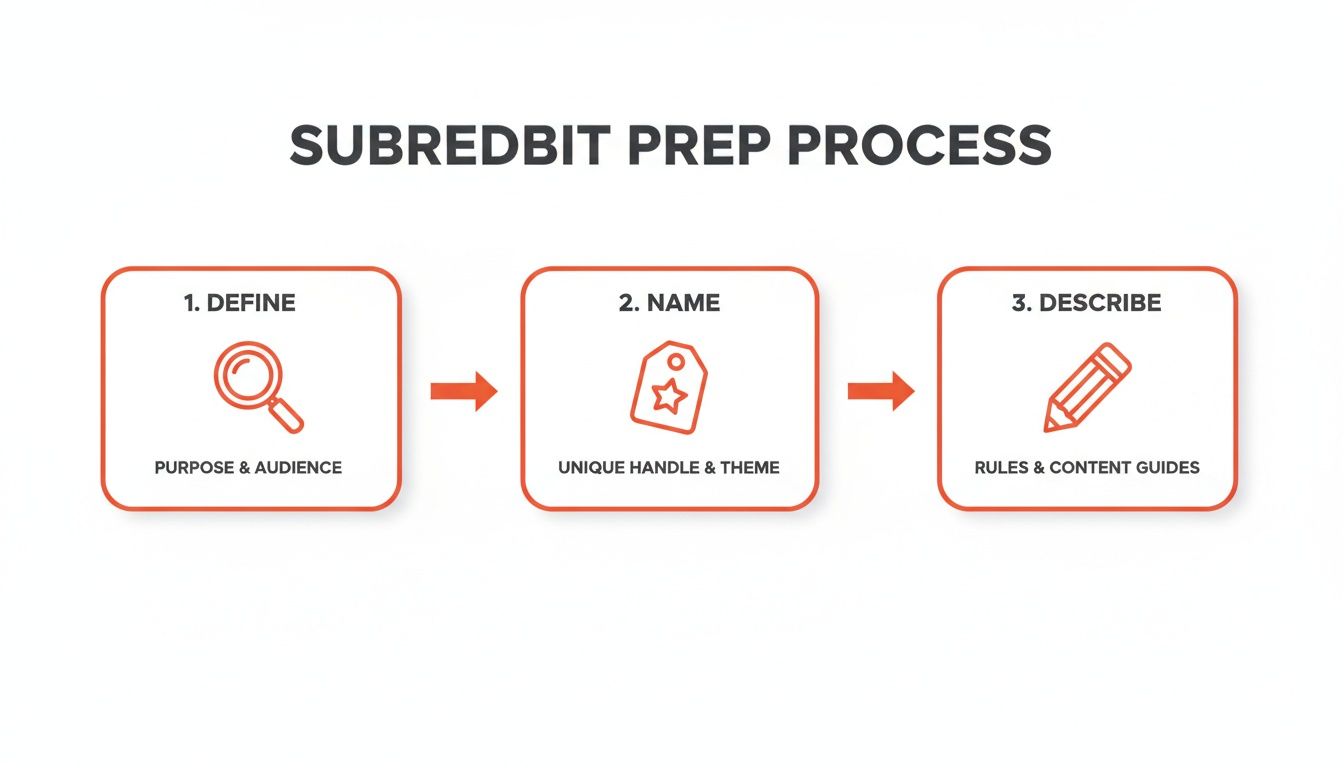 SUBREDBIT PREP PROCESS

1. DEFINE

PURPOSE & AUDIENCE

2. NAME

UNIQUE HANDLE & THEME

3. DESCRIBE

RULES & CONTENT GUIDES